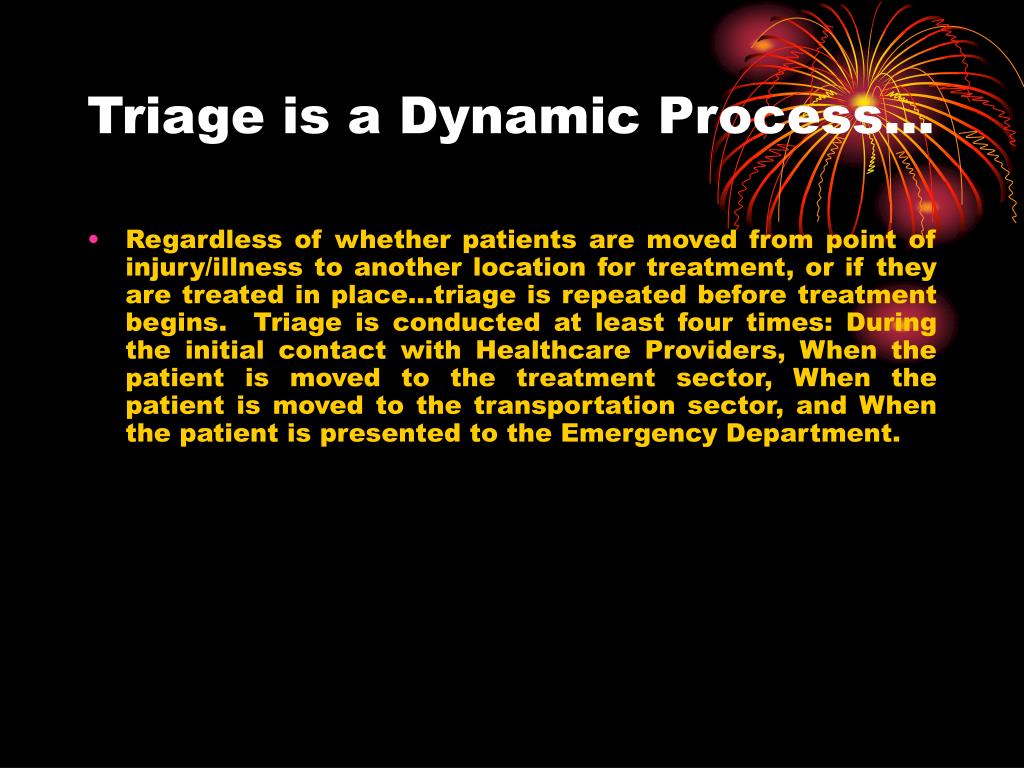 Triage is a Dynamic Process…

• Regardless of whether patients are moved from point of injury/illness to another location for treatment, or if they are treated in place…triage is repeated before treatment begins. Triage is conducted at least four times: During the initial contact with Healthcare Providers, When the patient is moved to the treatment sector, When the patient is moved to the transportation sector, and When the patient is presented to the Emergency Department.